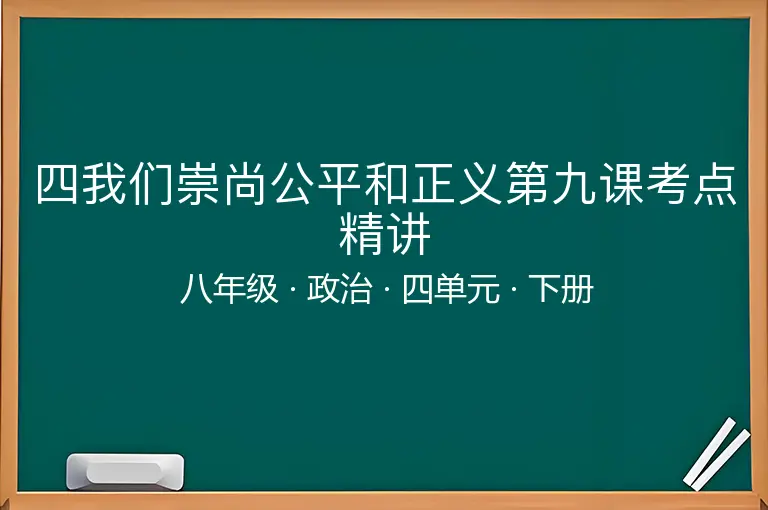 四我们崇尚公平和正义第九课考点精讲

八年级 · 政治 · 四单元 · 下册